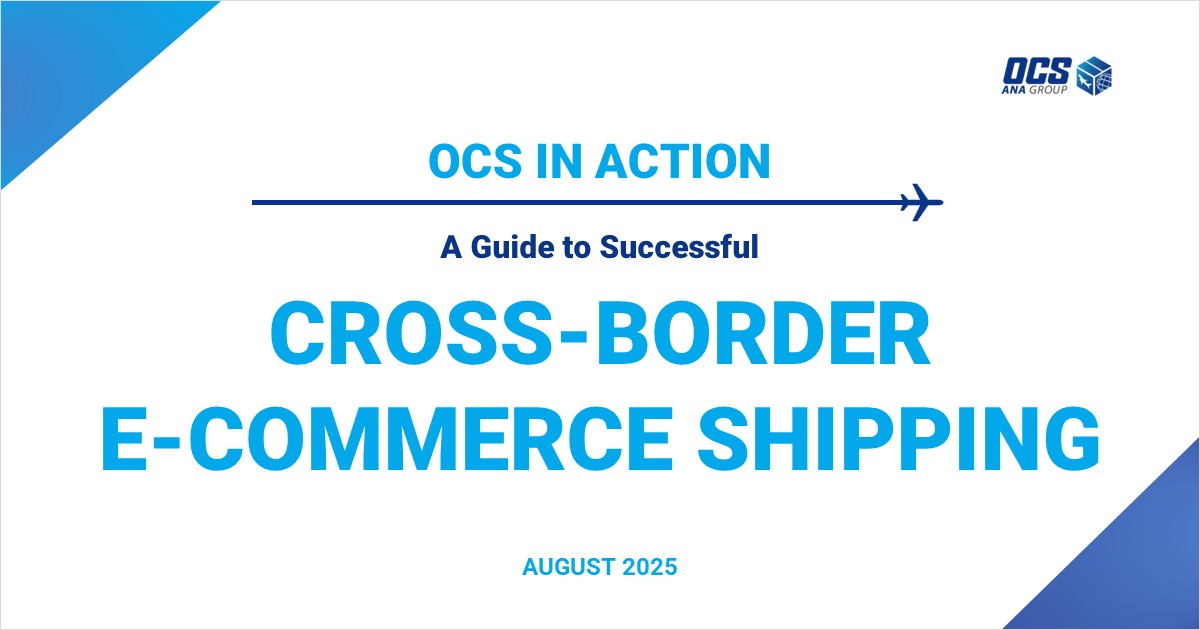 OCS
ANA GROUP

OCS IN ACTION

A Guide to Successful

CROSS-BORDER E-COMMERCE SHIPPING

AUGUST 2025